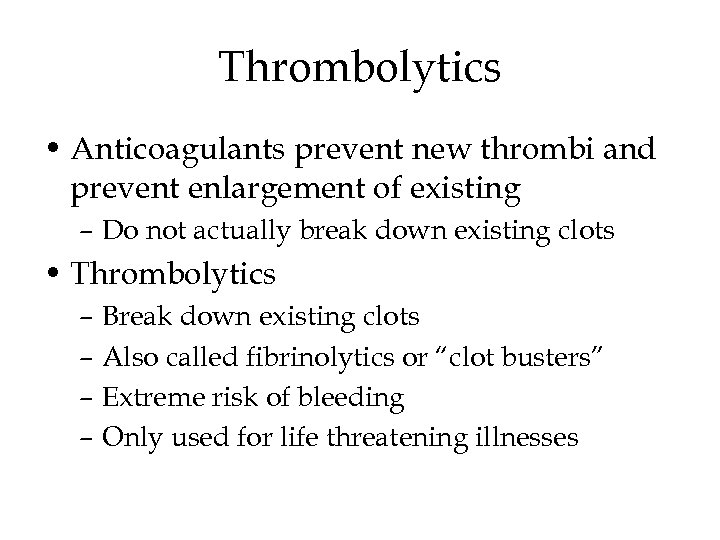 Thrombolytics

• Anticoagulants prevent new thrombi and prevent enlargement of existing
– Do not actually break down existing clots

• Thrombolytics
– Break down existing clots
– Also called fibrinolytics or “clot busters”
– Extreme risk of bleeding
– Only used for life threatening illnesses